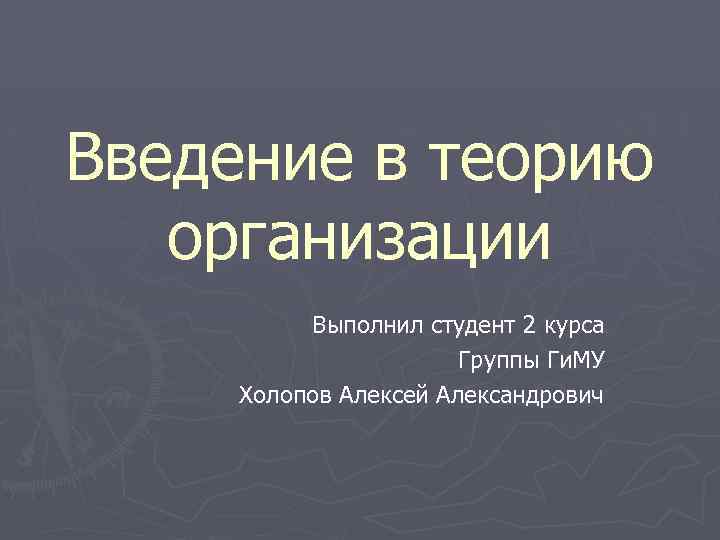 Введение в теорию организации

Выполнил студент 2 курса
Группы ГиМУ
Холопов Алексей Александрович